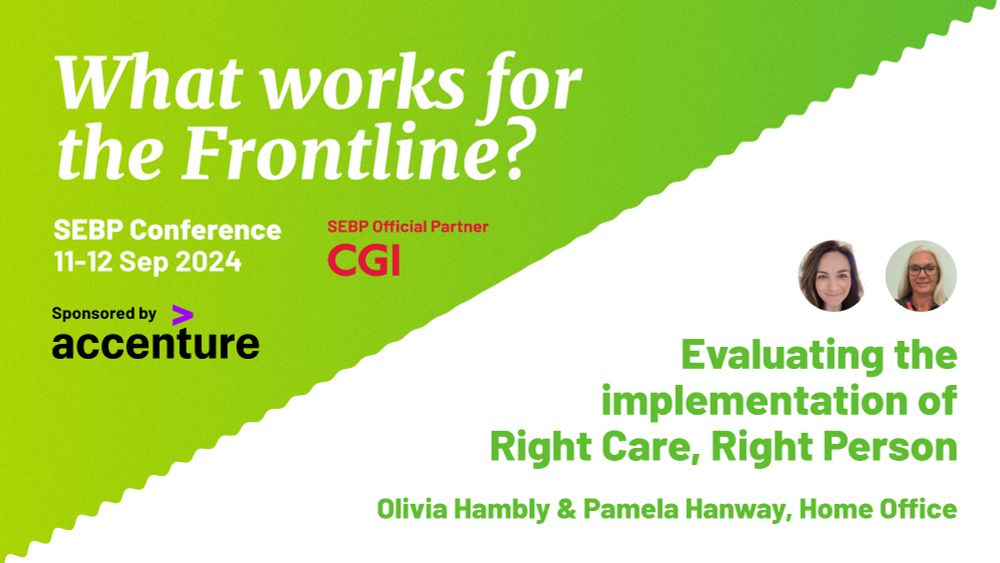 What works for the Frontline?

SEBP Conference
11-12 Sep 2024

SEBP Official Partner
CGI

Sponsored by
accenture

Evaluating the implementation of Right Care, Right Person

Olivia Hambly & Pamela Hanway, Home Office